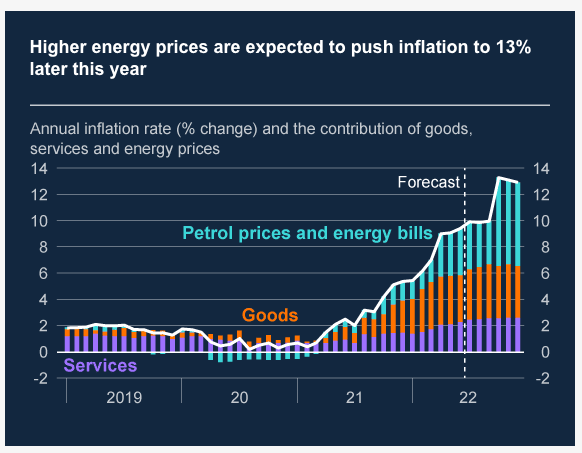 Higher energy prices are expected to push inflation to 13% later this year

Annual inflation rate (% change) and the contribution of goods, services and energy prices

14
12
10
8
6
4
2
0
-2

14
12
10
8
6
4
2
0
-2

Forecast

Petrol prices and energy bills

Goods

Services

2019
20
21
22